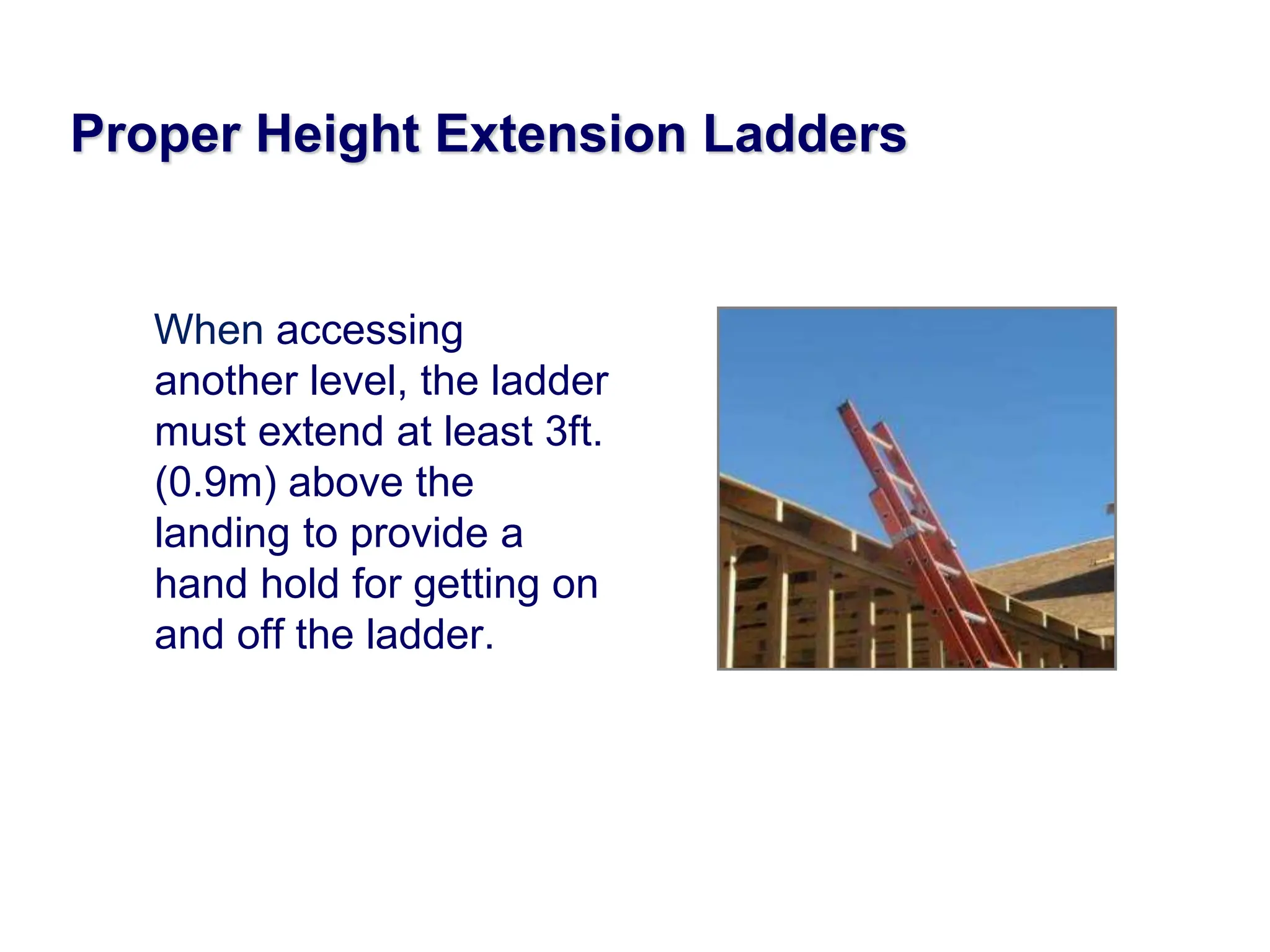 Proper Height Extension Ladders

When accessing another level, the ladder must extend at least 3ft. (0.9m) above the landing to provide a hand hold for getting on and off the ladder.